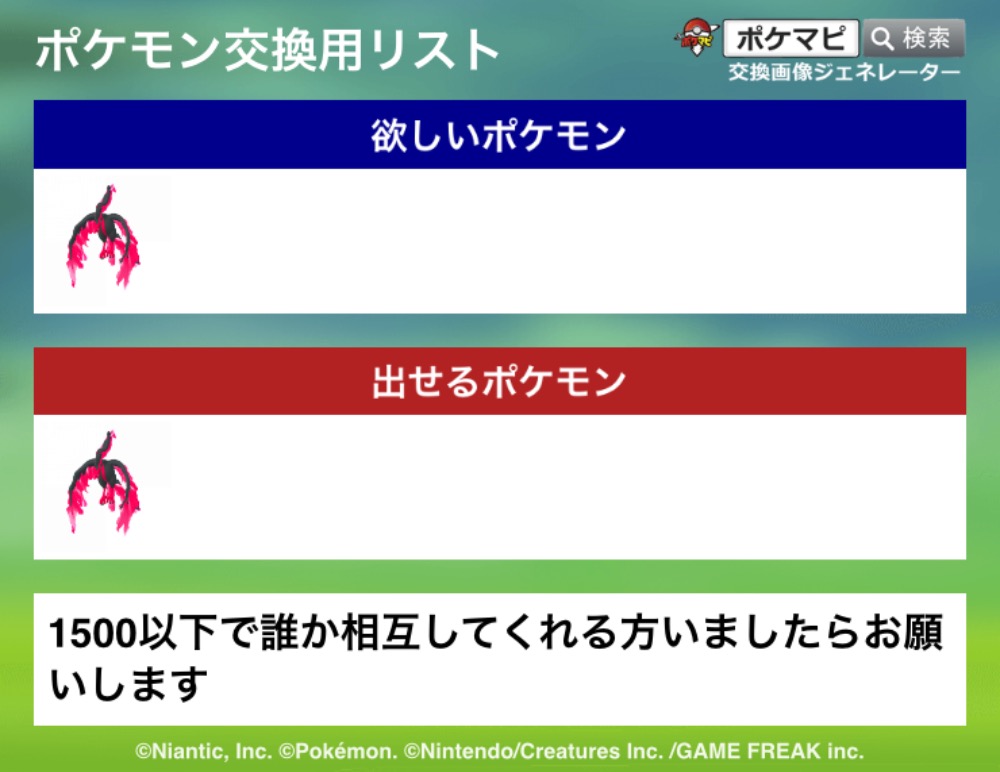 ポケモン交換用リスト

ポケマピ 検索
交換画像ジェネレーター

欲しいポケモン

出せるポケモン

1500以下で誰か相互してくれる方いましたらお願いします

©Niantic, Inc. ©Pokémon. ©Nintendo/Creatures Inc. /GAME FREAK inc.